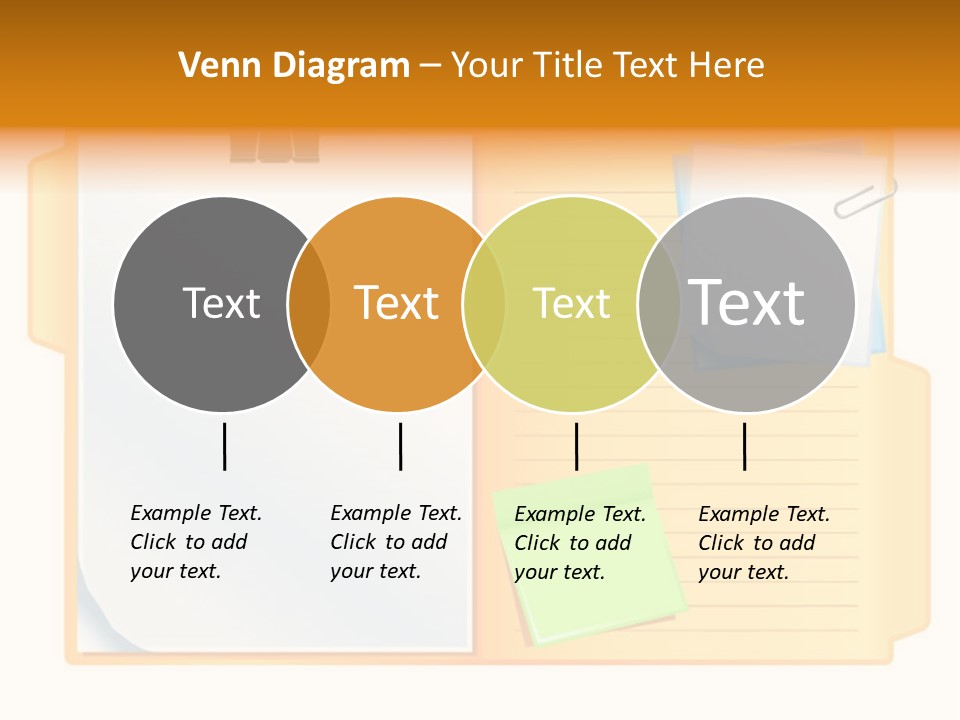 Venn Diagram – Your Title Text Here

Text

Text

Text

Text

Example Text. Click to add your text.

Example Text. Click to add your text.

Example Text. Click to add your text.

Example Text. Click to add your text.